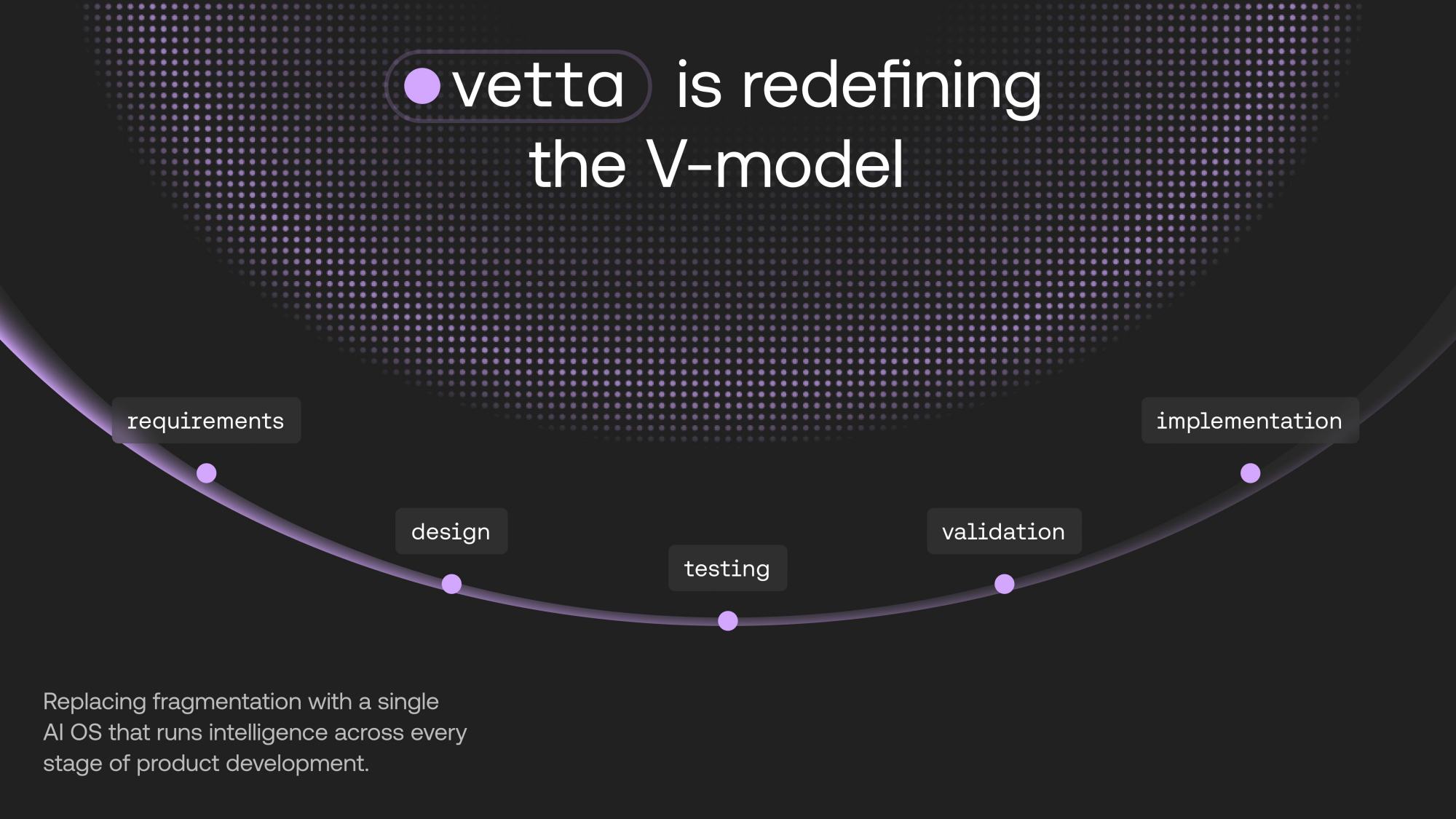 vetta is redefining the V-model

requirements

design

testing

validation

implementation

Replacing fragmentation with a single AI OS that runs intelligence across every stage of product development.